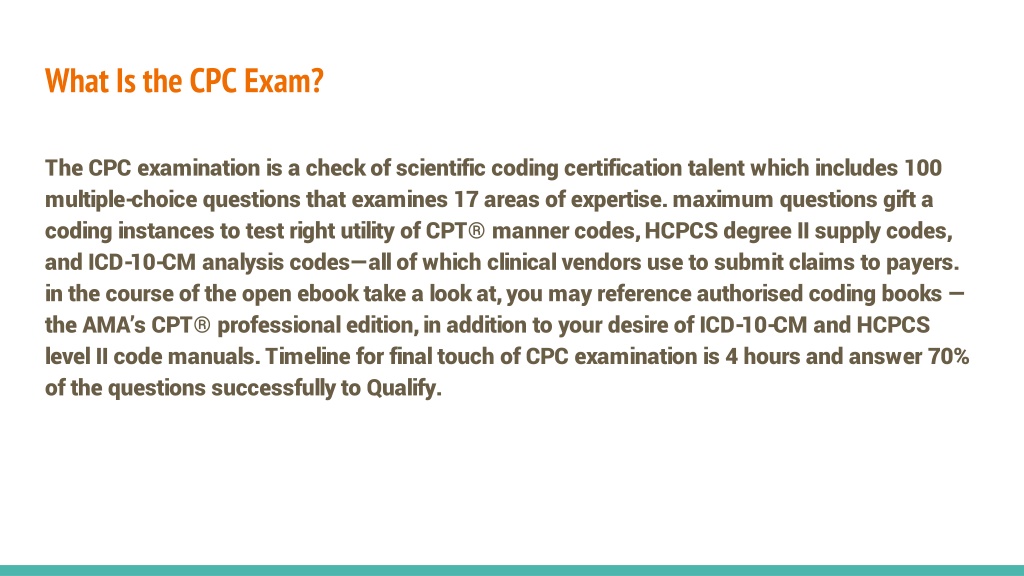 What Is the CPC Exam?

The CPC examination is a check of scientific coding certification talent which includes 100 multiple-choice questions that examines 17 areas of expertise. maximum questions gift a coding instances to test right utility of CPT® manner codes, HCPCS degree II supply codes, and ICD-10-CM analysis codes—all of which clinical vendors use to submit claims to payers. in the course of the open ebook take a look at, you may reference authorised coding books — the AMA's CPT® professional edition, in addition to your desire of ICD-10-CM and HCPCS level II code manuals. Timeline for final touch of CPC examination is 4 hours and answer 70% of the questions successfully to Qualify.